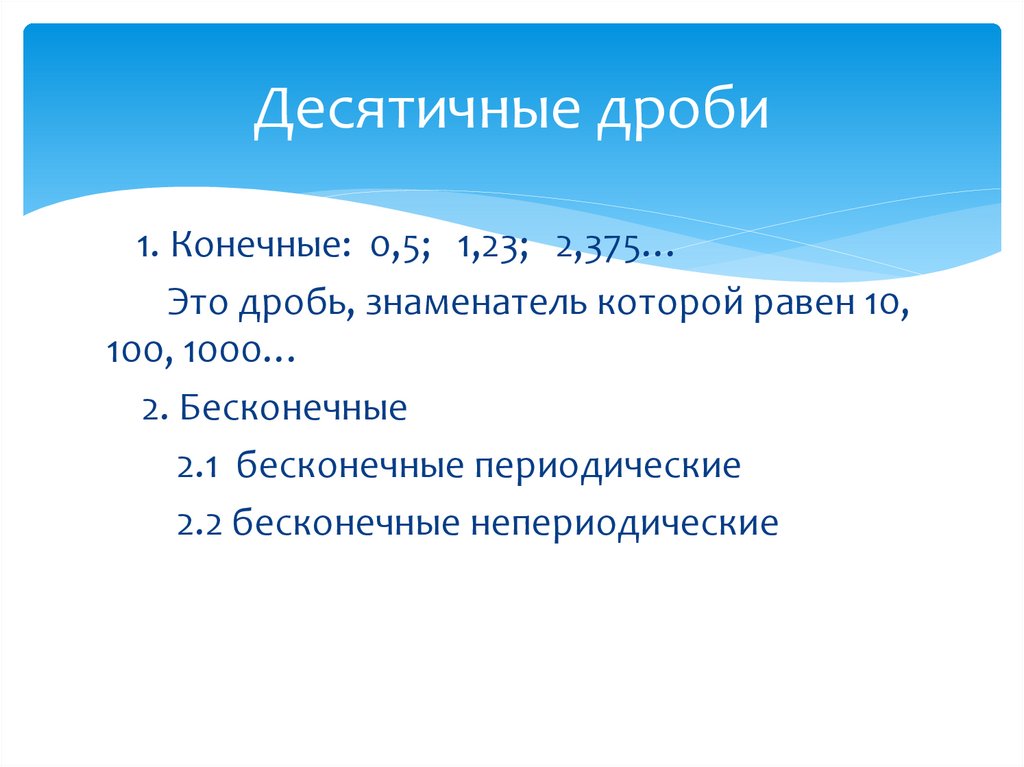 Десятичные дроби

1. Конечные: 0,5; 1,23; 2,375…

Это дробь, знаменатель которой равен 10, 100, 1000…

2. Бесконечные

2.1 бесконечные периодические

2.2 бесконечные непериодические